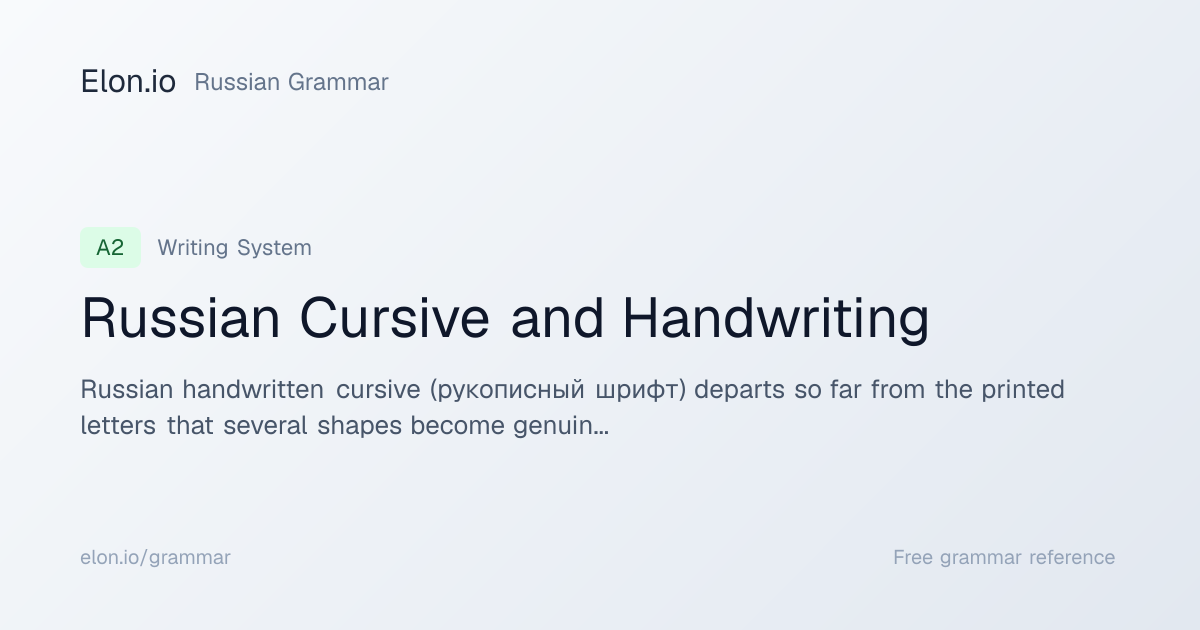 Elon.io Russian Grammar

A2 Writing System

Russian Cursive and Handwriting

Russian handwritten cursive (рукописный шрифт) departs so far from the printed letters that several shapes become genuin...

elon.io/grammar

Free grammar reference